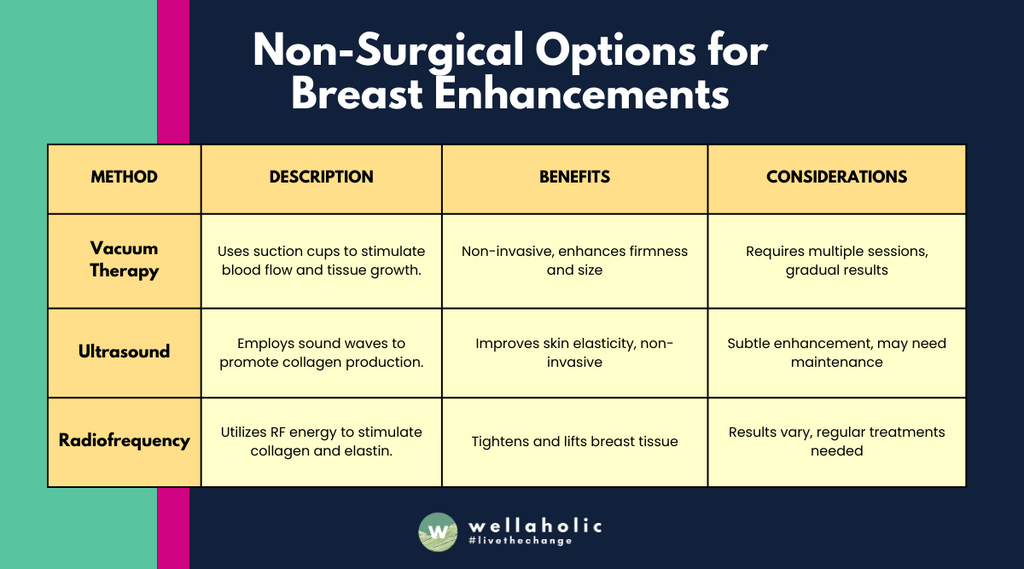 Non-Surgical Options for Breast Enhancements

| METHOD | DESCRIPTION | BENEFITS | CONSIDERATIONS |
|---|---|---|---|
| Vacuum Therapy | Uses suction cups to stimulate blood flow and tissue growth. | Non-invasive, enhances firmness and size | Requires multiple sessions, gradual results |
| Ultrasound | Employs sound waves to promote collagen production. | Improves skin elasticity, non-invasive | Subtle enhancement, may need maintenance |
| Radiofrequency | Utilizes RF energy to stimulate collagen and elastin. | Tightens and lifts breast tissue | Results vary, regular treatments needed |

W wellaholic
#livethechange